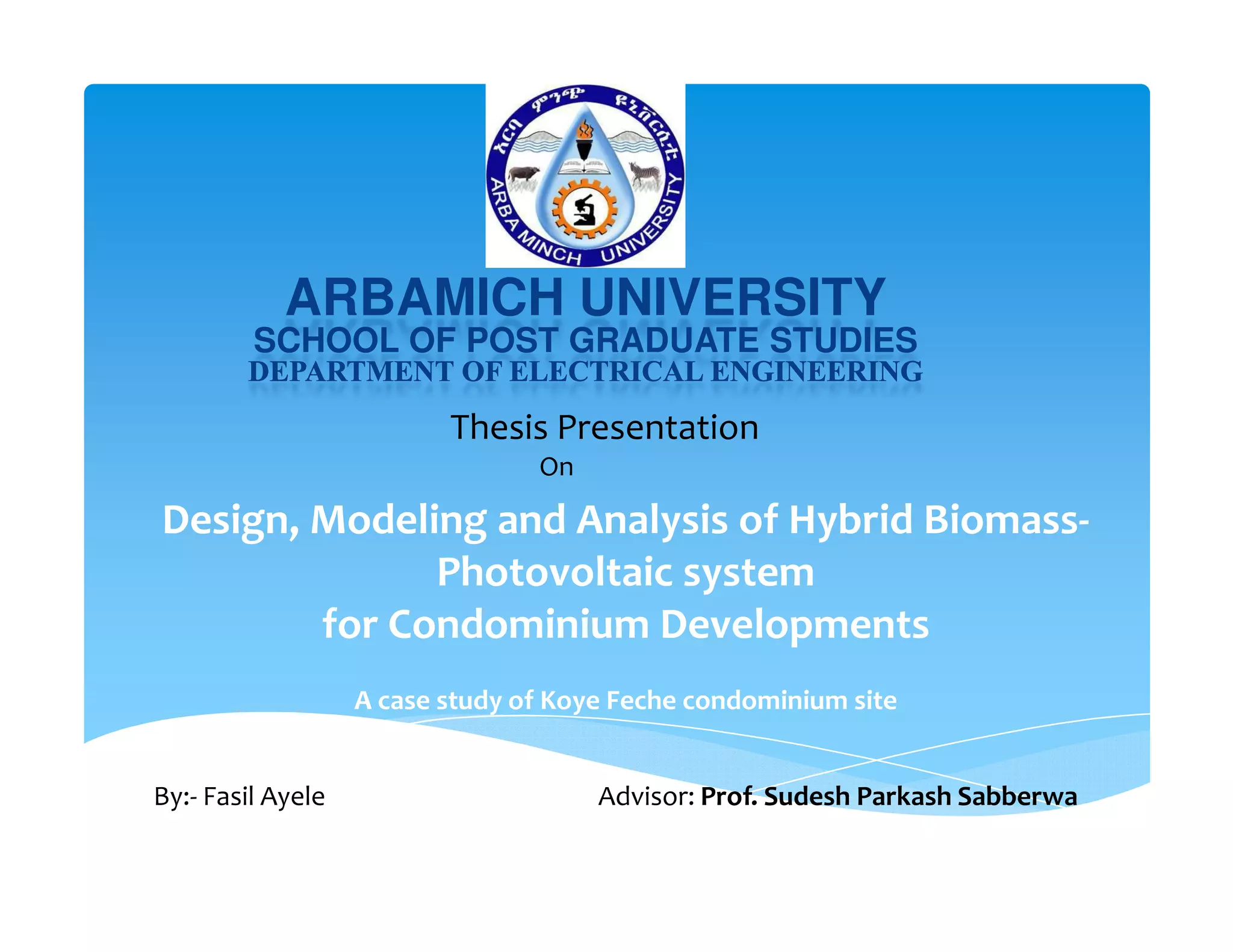 አርባ ምንጭ ዩኒቨርሲቲ
ARBA MINCH UNIVERSITY

ARBAMICH UNIVERSITY
SCHOOL OF POST GRADUATE STUDIES
DEPARTMENT OF ELECTRICAL ENGINEERING

Thesis Presentation
On

Design, Modeling and Analysis of Hybrid Biomass-Photovoltaic system
for Condominium Developments

A case study of Koye Feche condominium site

By:- Fasil Ayele

Advisor: Prof. Sudesh Parkash Sabberwa